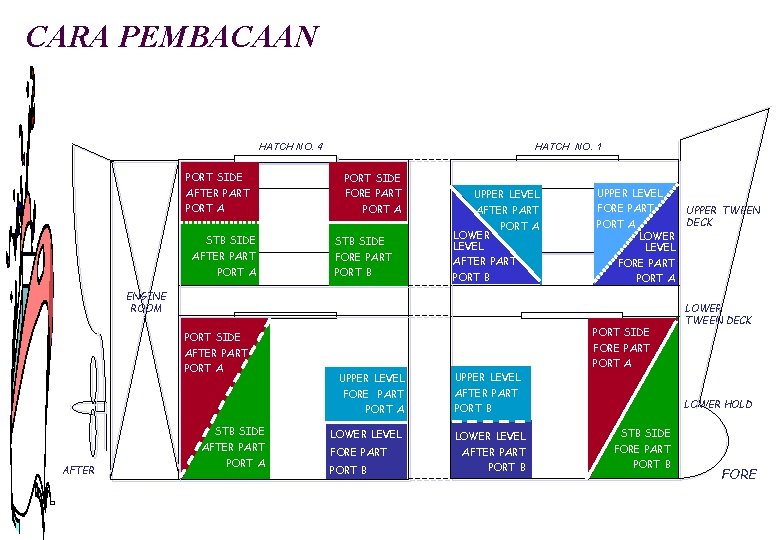 CARA PEMBACAAN

HATCH NO. 4

HATCH NO. 1

PORT SIDE AFTER PART PORT A

PORT SIDE FORE PART PORT A

STB SIDE AFTER PART PORT A

STB SIDE FORE PART PORT B

UPPER LEVEL AFTER PART PORT A

LOWER LEVEL AFTER PART PORT B

UPPER LEVEL FORE PART PORT A

LOWER LEVEL FORE PART PORT A

UPPER TWEEN DECK

ENGINE ROOM

LOWER TWEEN DECK

PORT SIDE AFTER PART PORT A

STB SIDE AFTER PART PORT A

UPPER LEVEL FORE PART PORT A

LOWER LEVEL FORE PART PORT B

UPPER LEVEL AFTER PART PORT B

LOWER LEVEL AFTER PART PORT B

PORT SIDE FORE PART PORT A

STB SIDE FORE PART PORT B

LOWER HOLD

AFTER

FORE